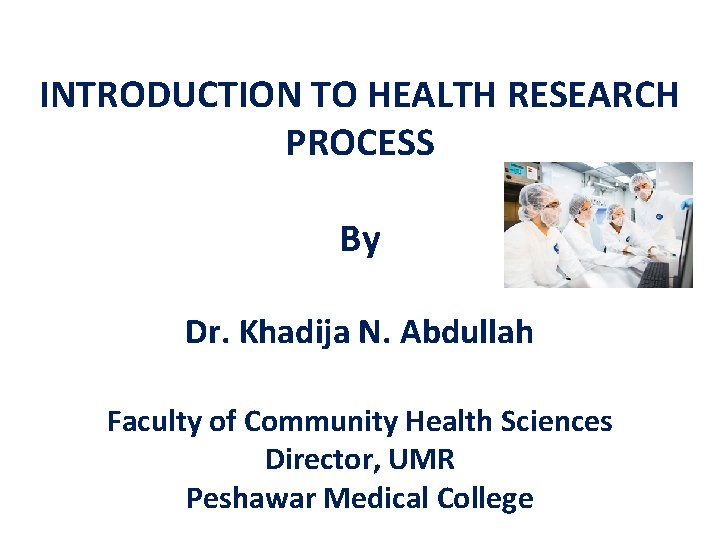 INTRODUCTION TO HEALTH RESEARCH PROCESS

By

Dr. Khadija N. Abdullah

Faculty of Community Health Sciences
Director, UMR
Peshawar Medical College